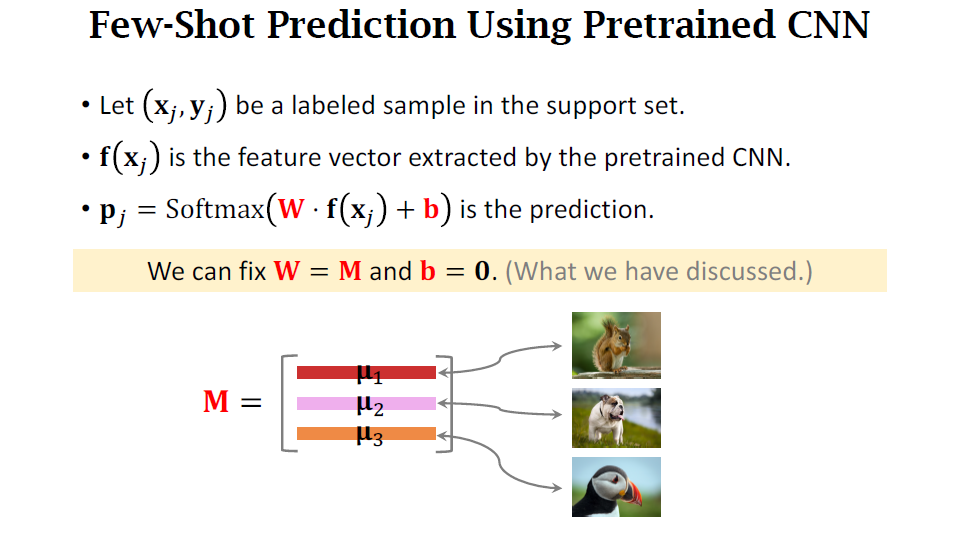 Few-Shot Prediction Using Pretrained CNN

• Let $(\mathbf{x}_j, \mathbf{y}_j)$ be a labeled sample in the support set.

• $\mathbf{f}(\mathbf{x}_j)$ is the feature vector extracted by the pretrained CNN.

• $\mathbf{p}_j = \text{Softmax}(\mathbf{W} \cdot \mathbf{f}(\mathbf{x}_j) + \mathbf{b})$ is the prediction.

We can fix $\mathbf{W} = \mathbf{M}$ and $\mathbf{b} = \mathbf{0}$. (What we have discussed.)

$\mathbf{M} =$ $\boldsymbol{\mu}_1$ $\boldsymbol{\mu}_2$ $\boldsymbol{\mu}_3$